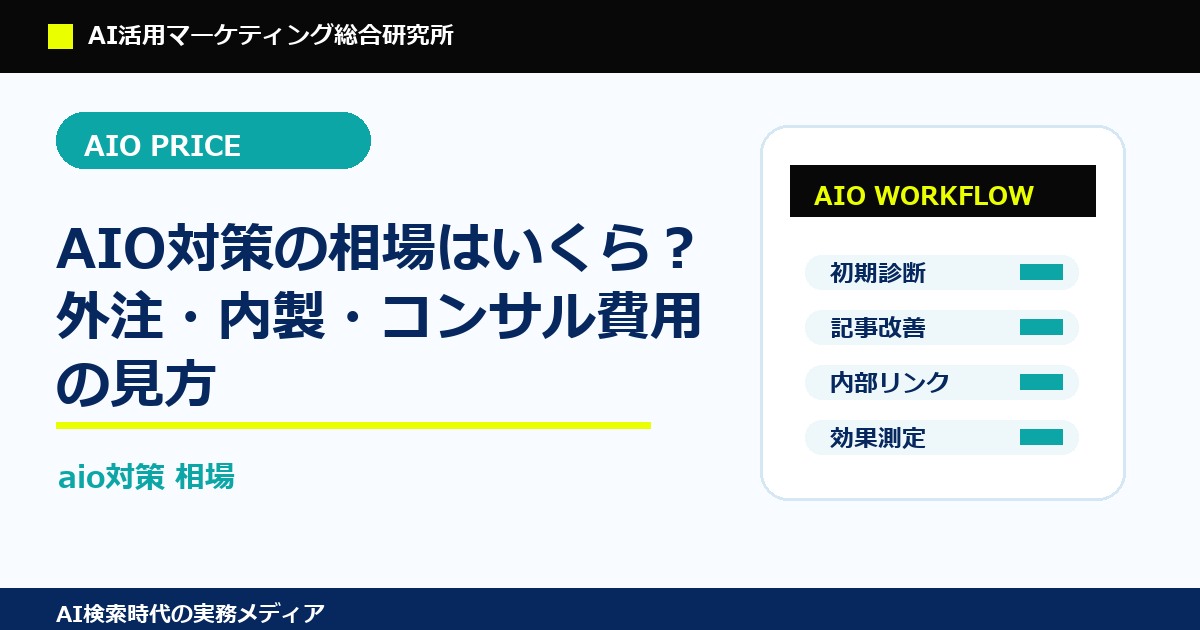 AI活用マーケティング総合研究所

AIO PRICE

AIO対策の相場はいくら？外注・内製・コンサル費用の見方

aio対策 相場

AIO WORKFLOW

初期診断

記事改善

内部リンク

効果測定

AI検索時代の実務メディア